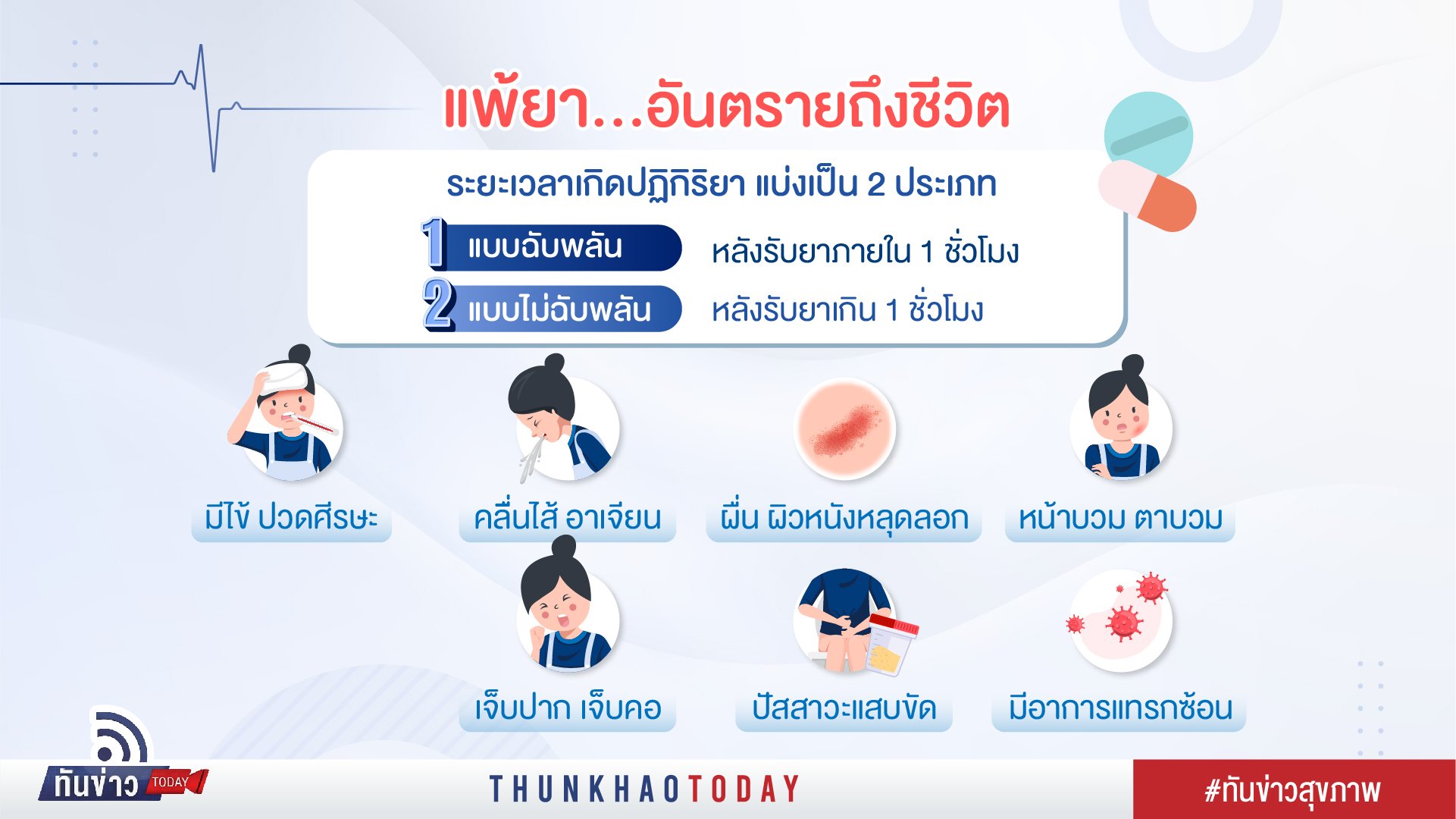 แพ้ยา...อันตรายถึงชีวิต

ระยะเวลาเกิดปฏิกิริยา แบ่งเป็น 2 ประเภท

1 แบบฉับพลัน หลังรับยาภายใน 1 ชั่วโมง

2 แบบไม่ฉับพลัน หลังรับยาเกิน 1 ชั่วโมง

มีไข้ ปวดศีรษะ

คลื่นไส้ อาเจียน

ผื่น ผิวหนังหลุดลอก

หน้าบวม ตาบวม

เจ็บปาก เจ็บคอ

ปัสสาวะแสบขัด

มีอาการแทรกซ้อน

ทันข่าว TODAY

THUNKHAOTODAY

#ทันข่าวสุขภาพ